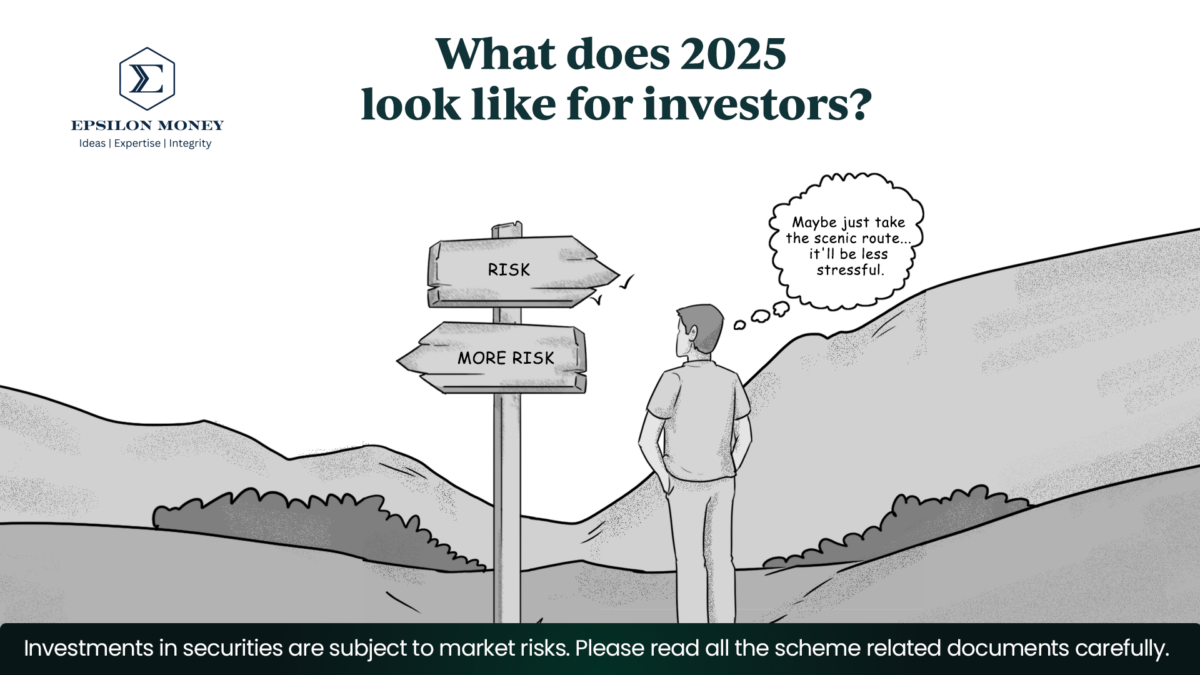 Σ
EPSILON MONEY
Ideas | Expertise | Integrity

What does 2025 look like for investors?

RISK

MORE RISK

Maybe just take the scenic route... it'll be less stressful.

Investments in securities are subject to market risks. Please read all the scheme related documents carefully.